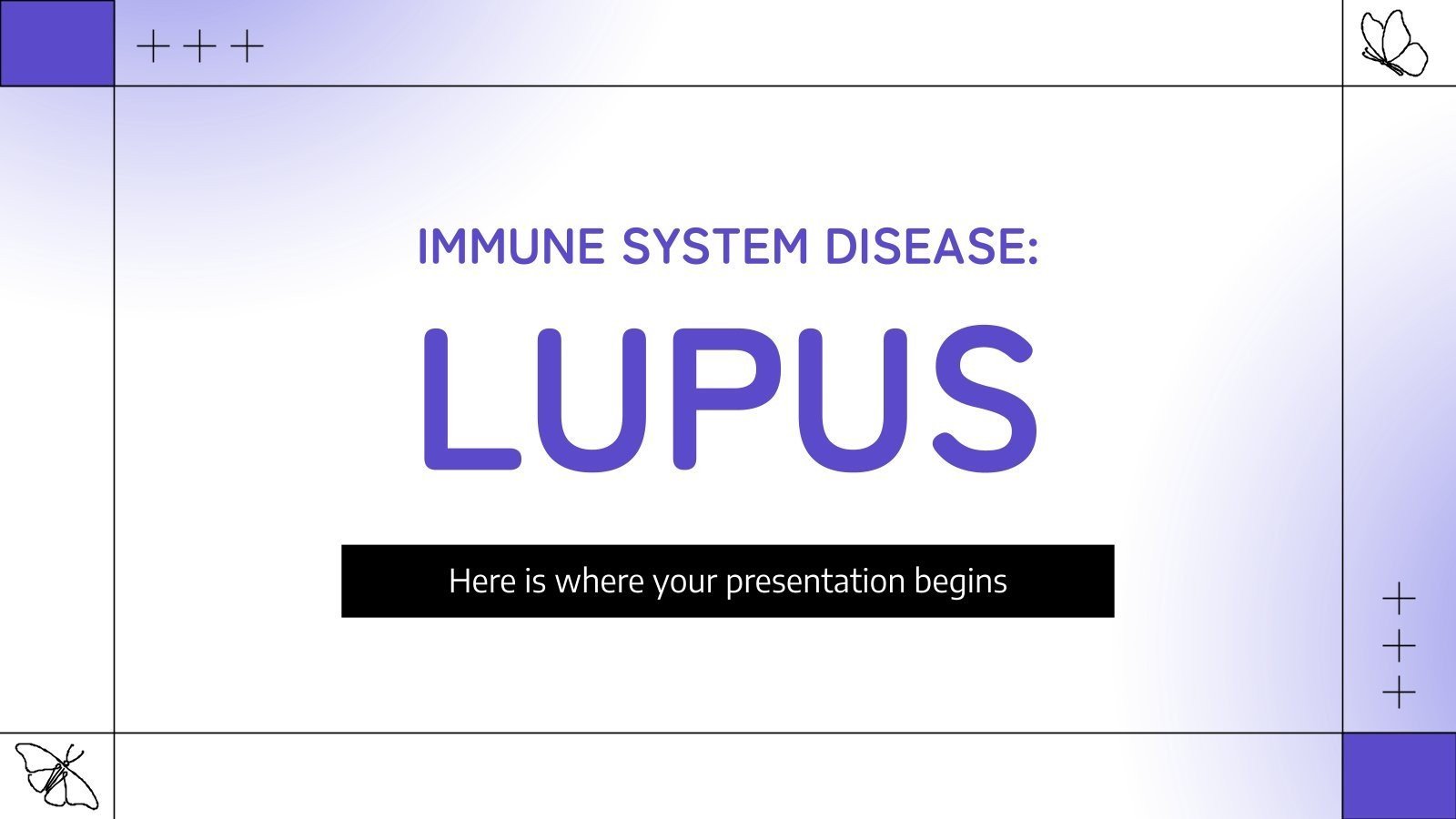 IMMUNE SYSTEM DISEASE:

LUPUS

Here is where your presentation begins